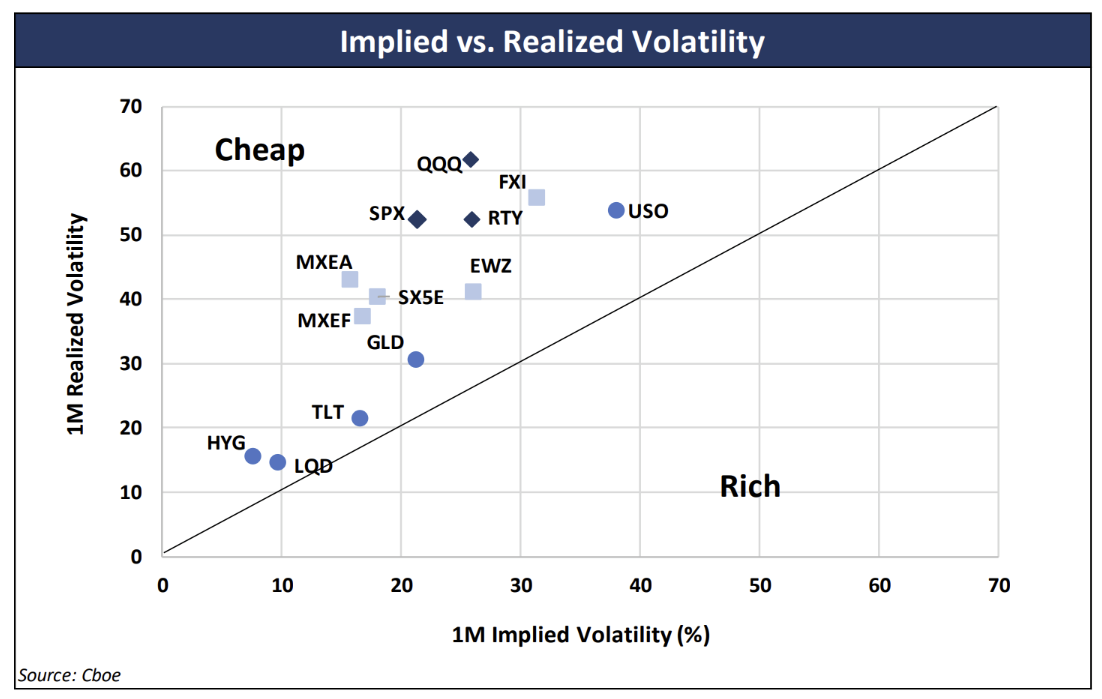 Implied vs. Realized Volatility

1M Realized Volatility

70
60
50
40
30
20
10
0

Cheap

QQQ
FXI
SPX
RTY
USO
MXEA
EWZ
SX5E
MXEF
GLD
TLT
HYG
LQD

Rich

0
10
20
30
40
50
60
70

1M Implied Volatility (%)

Source: Cboe